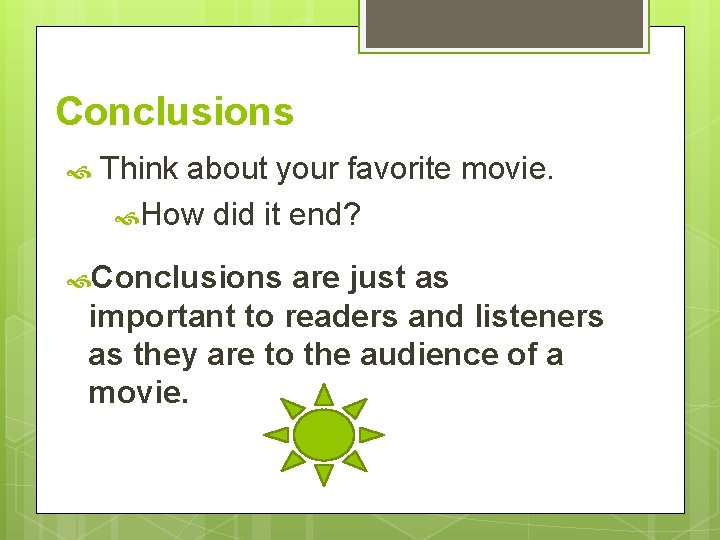 Conclusions

Think about your favorite movie.

How did it end?

Conclusions are just as important to readers and listeners as they are to the audience of a movie.